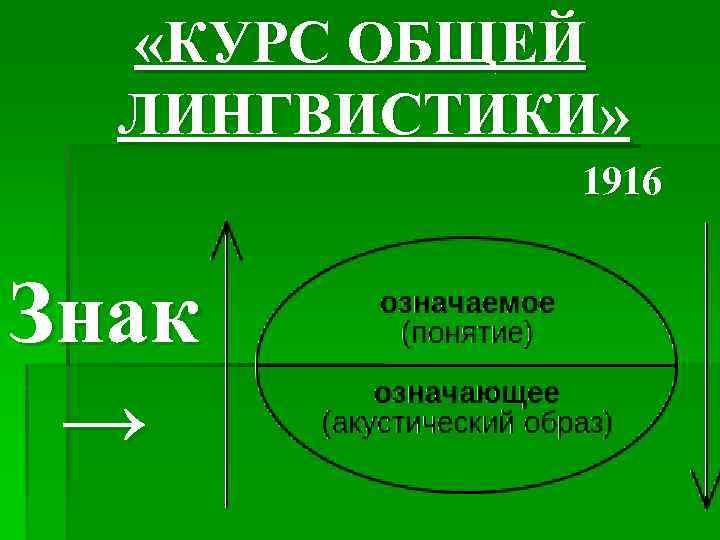 «КУРС ОБЩЕЙ ЛИНГВИСТИКИ»

1916

Знак

→

означаемое
(понятие)

означающее
(акустический образ)